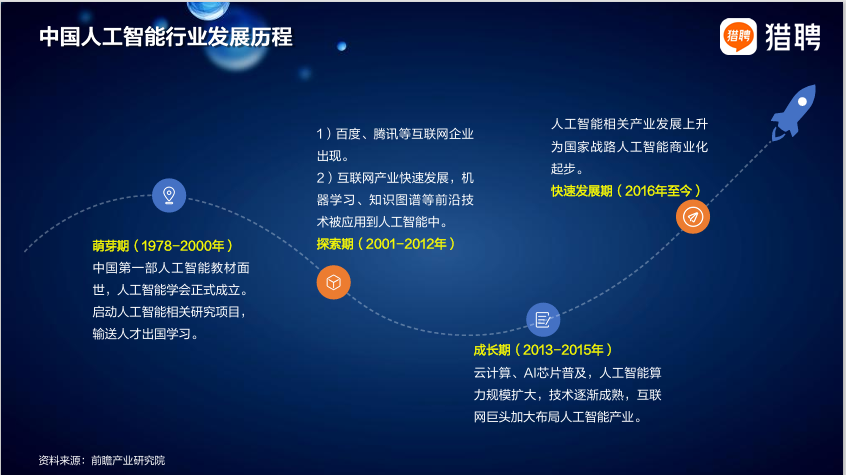 中国人工智能行业发展历程

猎聘 猎聘

萌芽期（1978-2000年）
中国第一部人工智能教材面世，人工智能学会正式成立。启动人工智能相关研究项目，输送人才出国学习。

1）百度、腾讯等互联网企业出现。
2）互联网产业快速发展，机器学习、知识图谱等前沿技术被应用到人工智能中。
探索期（2001-2012年）

成长期（2013-2015年）
云计算、AI芯片普及，人工智能算力规模扩大，技术逐渐成熟，互联网巨头加大布局人工智能产业。

人工智能相关产业发展上升为国家战路人工智能商业化起步。
快速发展期（2016年至今）

资料来源：前瞻产业研究院